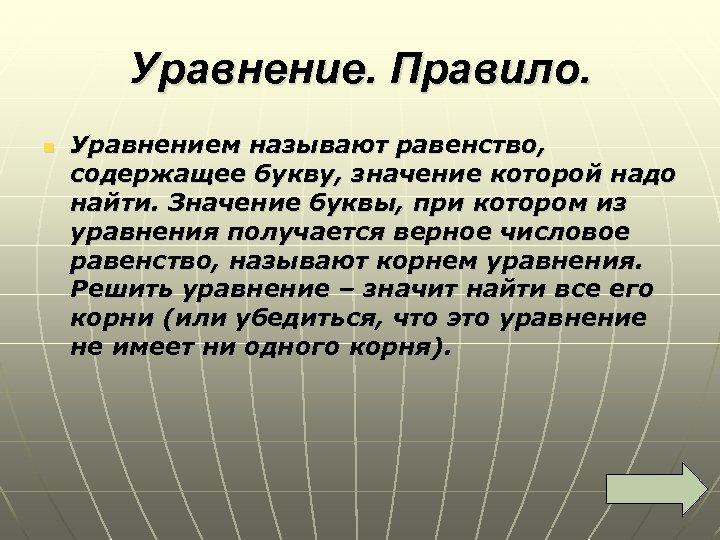 Уравнение. Правило.

Уравнением называют равенство, содержащее букву, значение которой надо найти. Значение буквы, при котором из уравнения получается верное числовое равенство, называют корнем уравнения. Решить уравнение – значит найти все его корни (или убедиться, что это уравнение не имеет ни одного корня).